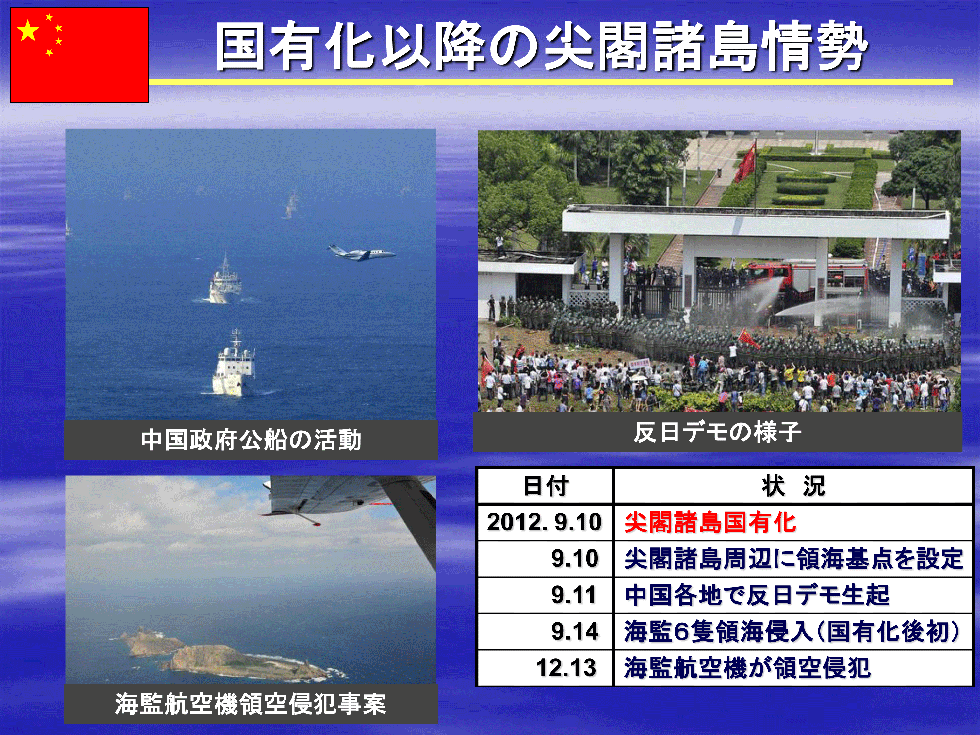 国有化以降の尖閣諸島情勢

中国政府公船の活動

反日デモの様子

海監航空機領空侵犯事案

| 日付 | 状　況 |
|---|---|
| 2012. 9.10 | 尖閣諸島国有化 |
| 9.10 | 尖閣諸島周辺に領海基点を設定 |
| 9.11 | 中国各地で反日デモ生起 |
| 9.14 | 海監6隻領海侵入（国有化後初） |
| 12.13 | 海監航空機が領空侵犯 |